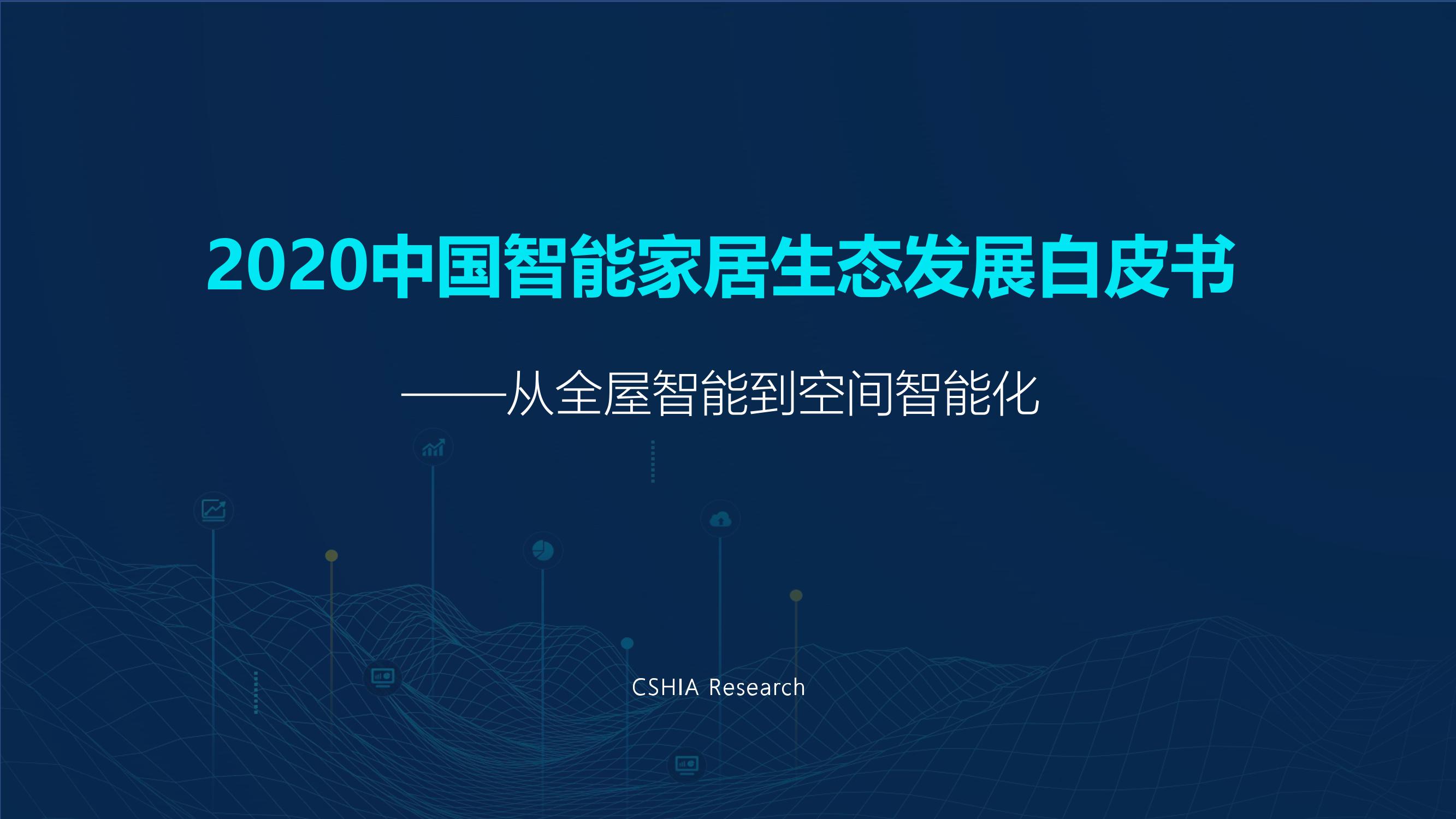 2020中国智能家居生态发展白皮书

——从全屋智能到空间智能化

CSHIA Research